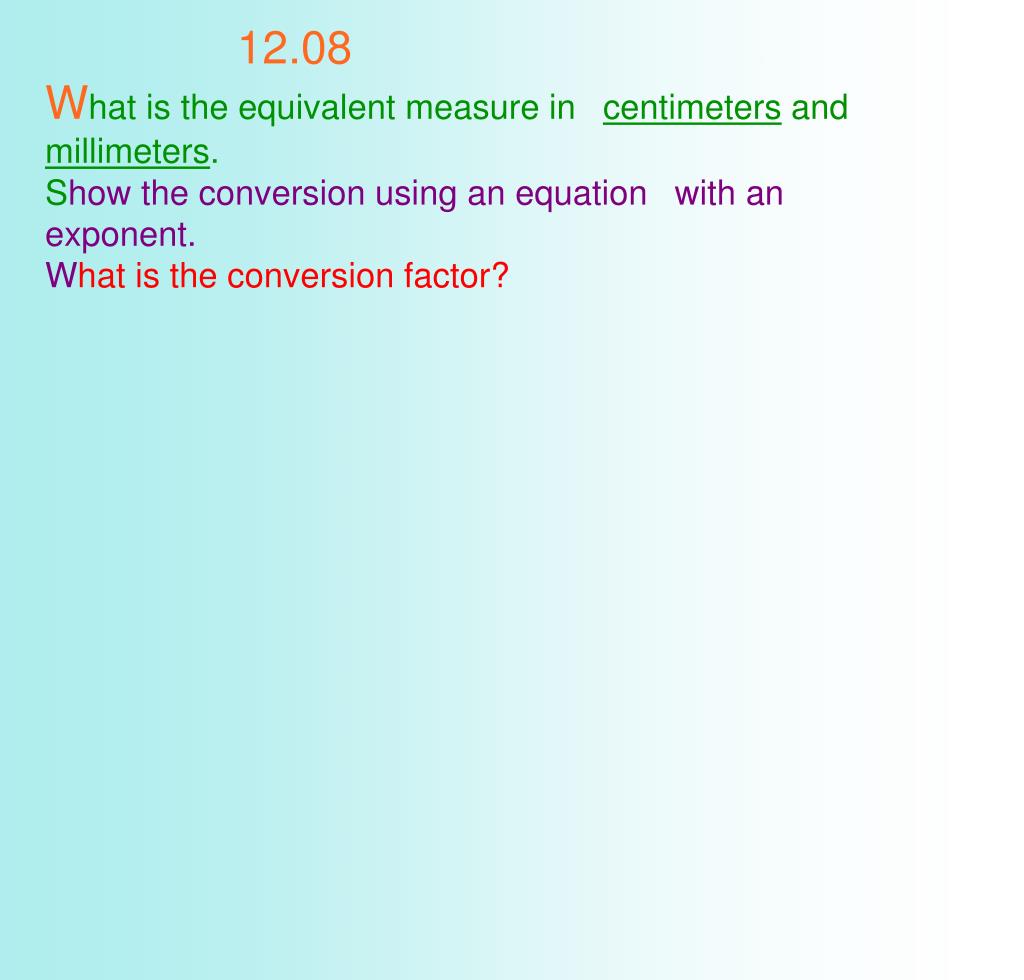 12.08

What is the equivalent measure in centimeters and millimeters.
Show the conversion using an equation with an exponent.
What is the conversion factor?